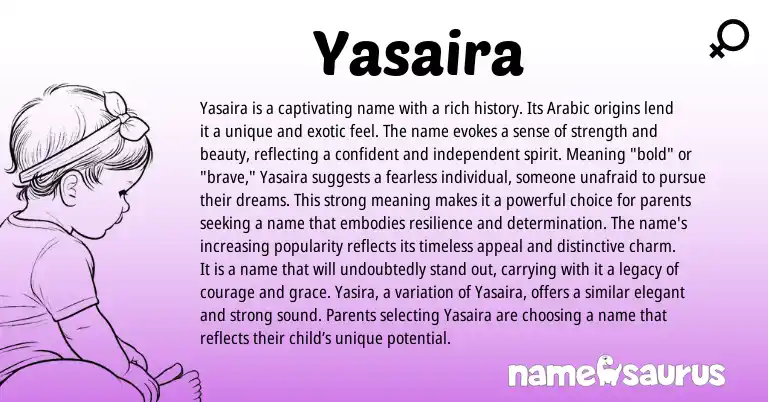 Yasaira

Yasaira is a captivating name with a rich history. Its Arabic origins lend it a unique and exotic feel. The name evokes a sense of strength and beauty, reflecting a confident and independent spirit. Meaning "bold" or "brave," Yasaira suggests a fearless individual, someone unafraid to pursue their dreams. This strong meaning makes it a powerful choice for parents seeking a name that embodies resilience and determination. The name's increasing popularity reflects its timeless appeal and distinctive charm. It is a name that will undoubtedly stand out, carrying with it a legacy of courage and grace. Yasira, a variation of Yasaira, offers a similar elegant and strong sound. Parents selecting Yasaira are choosing a name that reflects their child's unique potential.

namesaurus